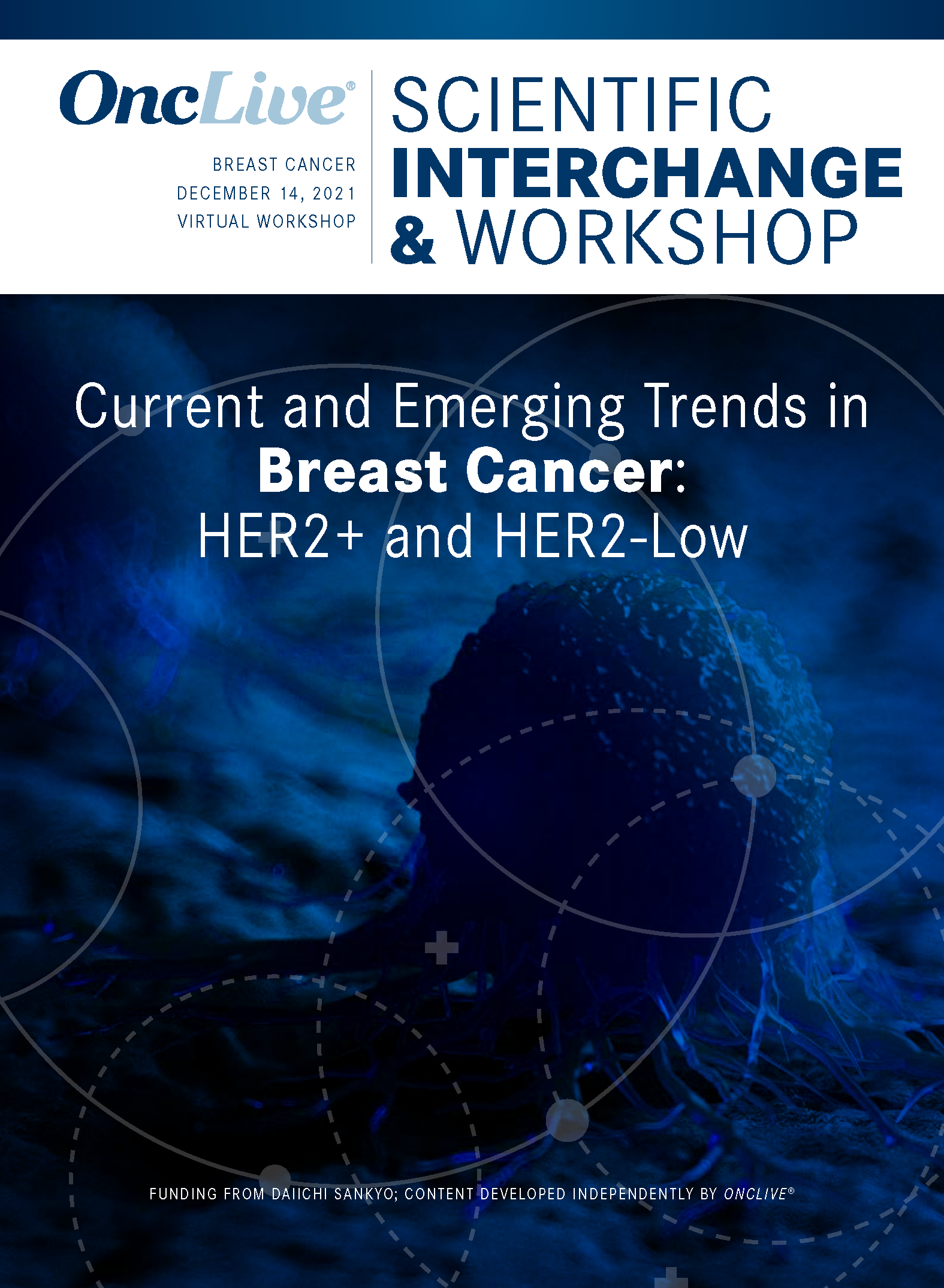 OncLive®

BREAST CANCER
DECEMBER 14, 2021
VIRTUAL WORKSHOP

SCIENTIFIC
INTERCHANGE
& WORKSHOP

Current and Emerging Trends in
Breast Cancer:
HER2+ and HER2-Low

FUNDING FROM DAIICHI SANKYO; CONTENT DEVELOPED INDEPENDENTLY BY ONCLIVE®